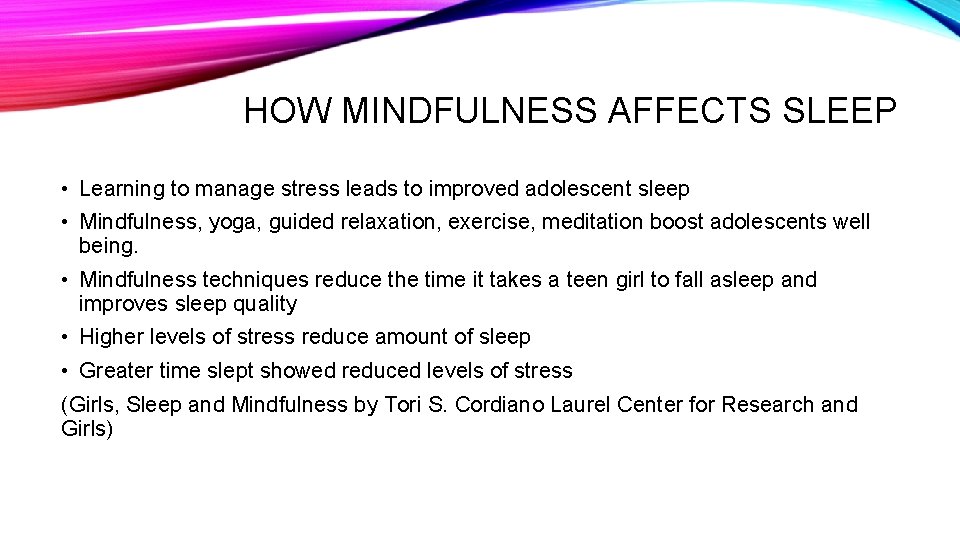 HOW MINDFULNESS AFFECTS SLEEP

• Learning to manage stress leads to improved adolescent sleep
• Mindfulness, yoga, guided relaxation, exercise, meditation boost adolescents well being.
• Mindfulness techniques reduce the time it takes a teen girl to fall asleep and improves sleep quality
• Higher levels of stress reduce amount of sleep
• Greater time slept showed reduced levels of stress

(Girls, Sleep and Mindfulness by Tori S. Cordiano Laurel Center for Research and Girls)